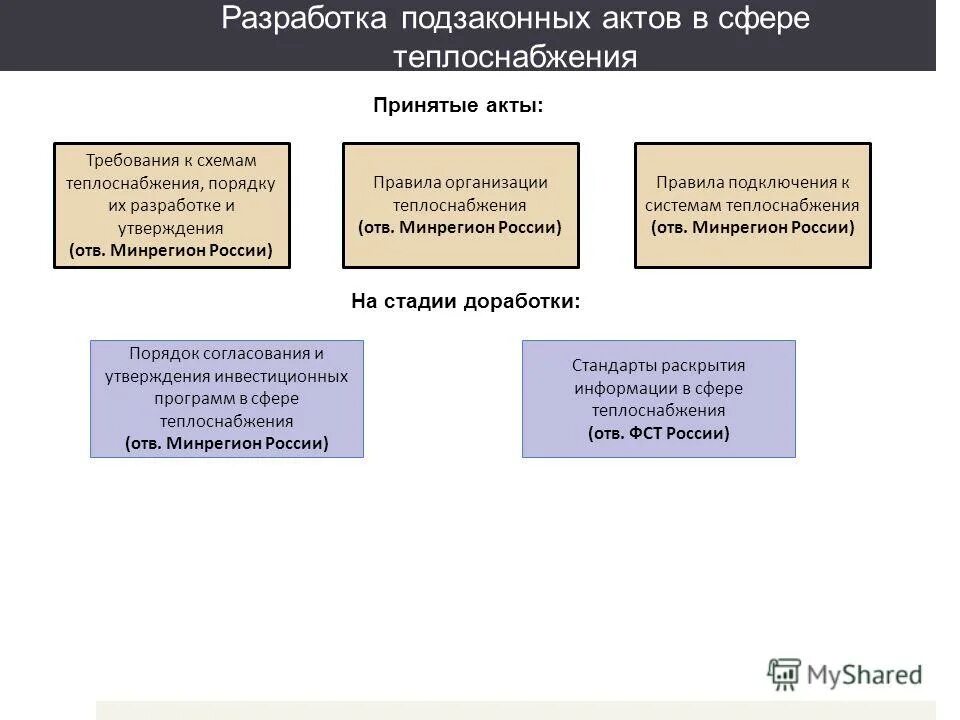 Разработка подзаконных актов в сфере теплоснабжения

Принятые акты:

Требования к схемам теплоснабжения, порядку их разработке и утверждения
(отв. Минрегион России)

Правила организации теплоснабжения
(отв. Минрегион России)

Правила подключения к системам теплоснабжения
(отв. Минрегион России)

На стадии доработки:

Порядок согласования и утверждения инвестиционных программ в сфере теплоснабжения
(отв. Минрегион России)

Стандарты раскрытия информации в сфере теплоснабжения
(отв. ФСТ России)

MyShared